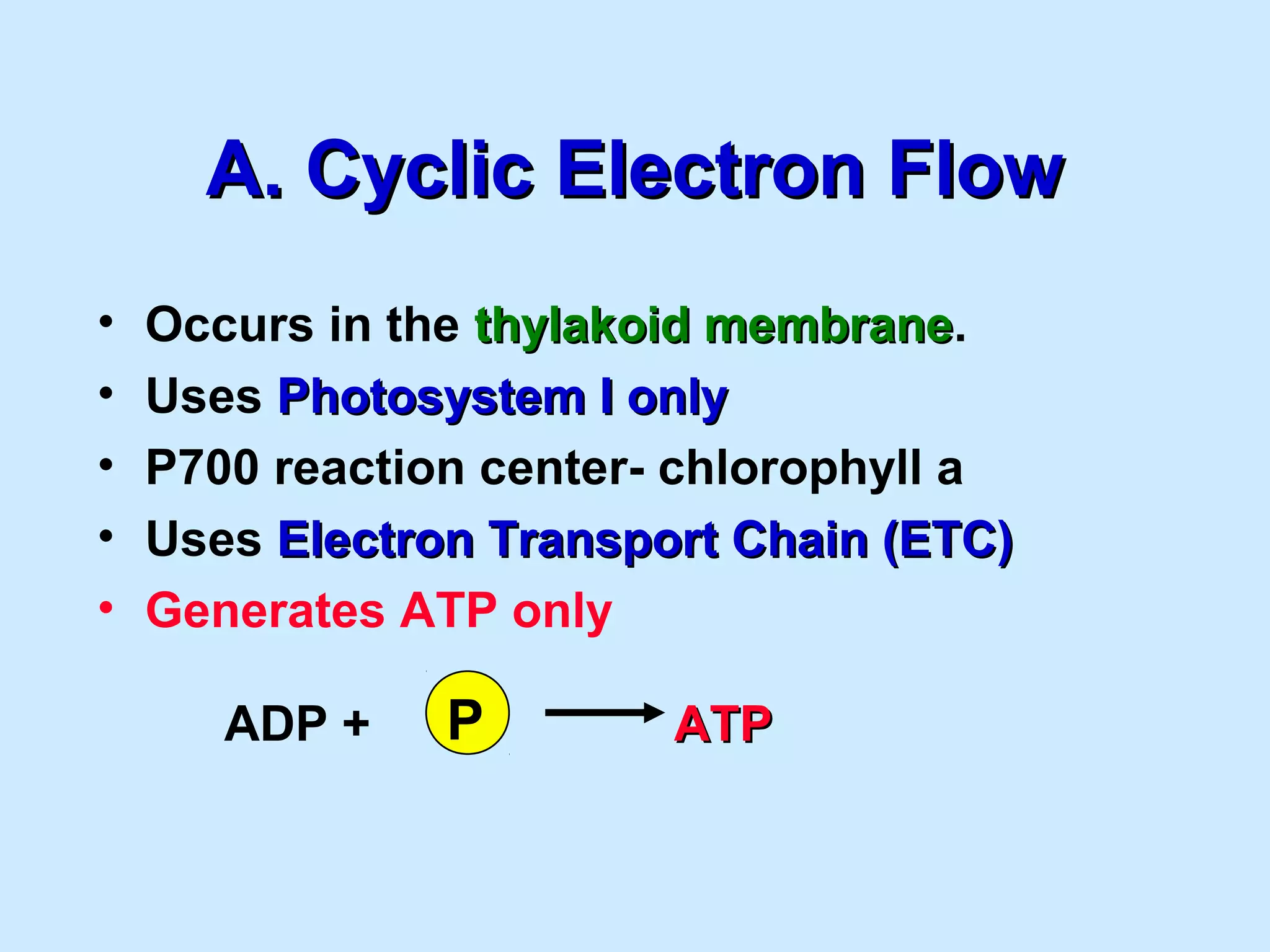 A. Cyclic Electron Flow

• Occurs in the thylakoid membrane.
• Uses Photosystem I only
• P700 reaction center- chlorophyll a
• Uses Electron Transport Chain (ETC)
• Generates ATP only

ADP + P $\rightarrow$ ATP